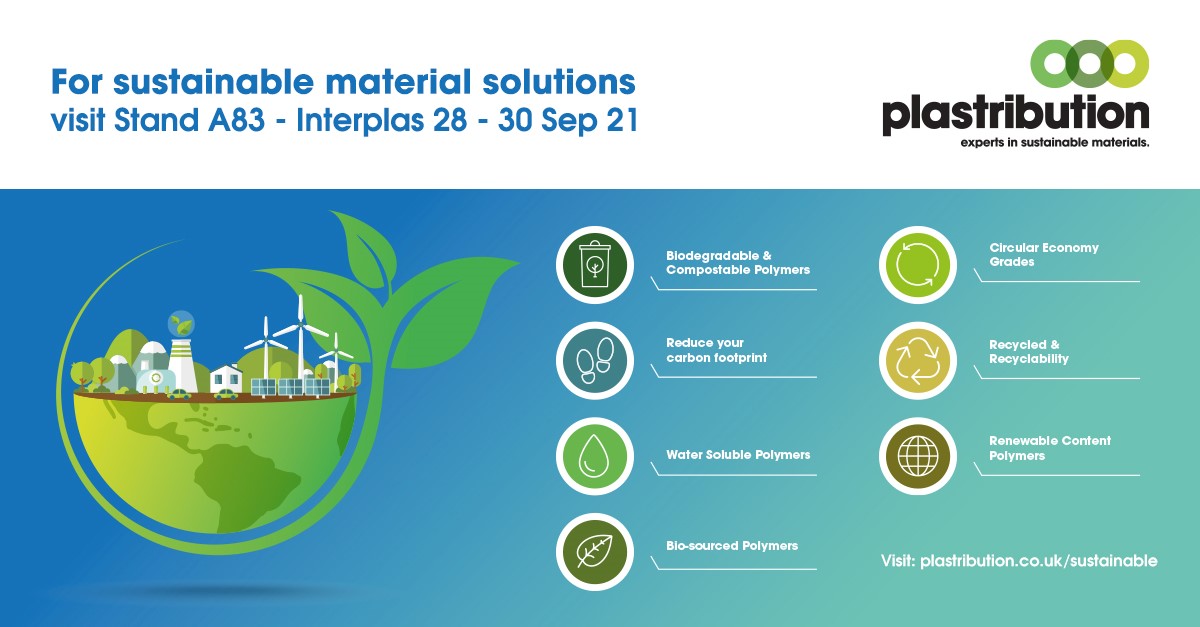 For sustainable material solutions
visit Stand A83 - Interplas 28 - 30 Sep 21

plastribution
experts in sustainable materials.

Biodegradable & Compostable Polymers

Reduce your carbon footprint

Water Soluble Polymers

Bio-sourced Polymers

Circular Economy Grades

Recycled & Recyclability

Renewable Content Polymers

Visit: plastribution.co.uk/sustainable